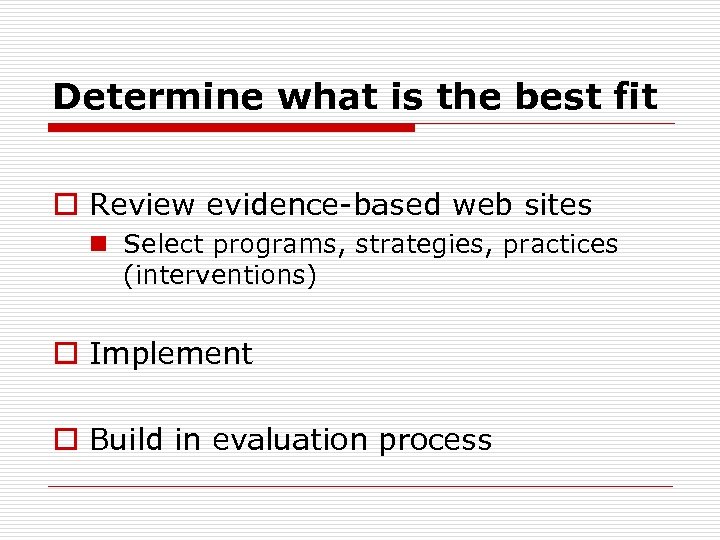 Determine what is the best fit

Review evidence-based web sites

Select programs, strategies, practices (interventions)

Implement

Build in evaluation process